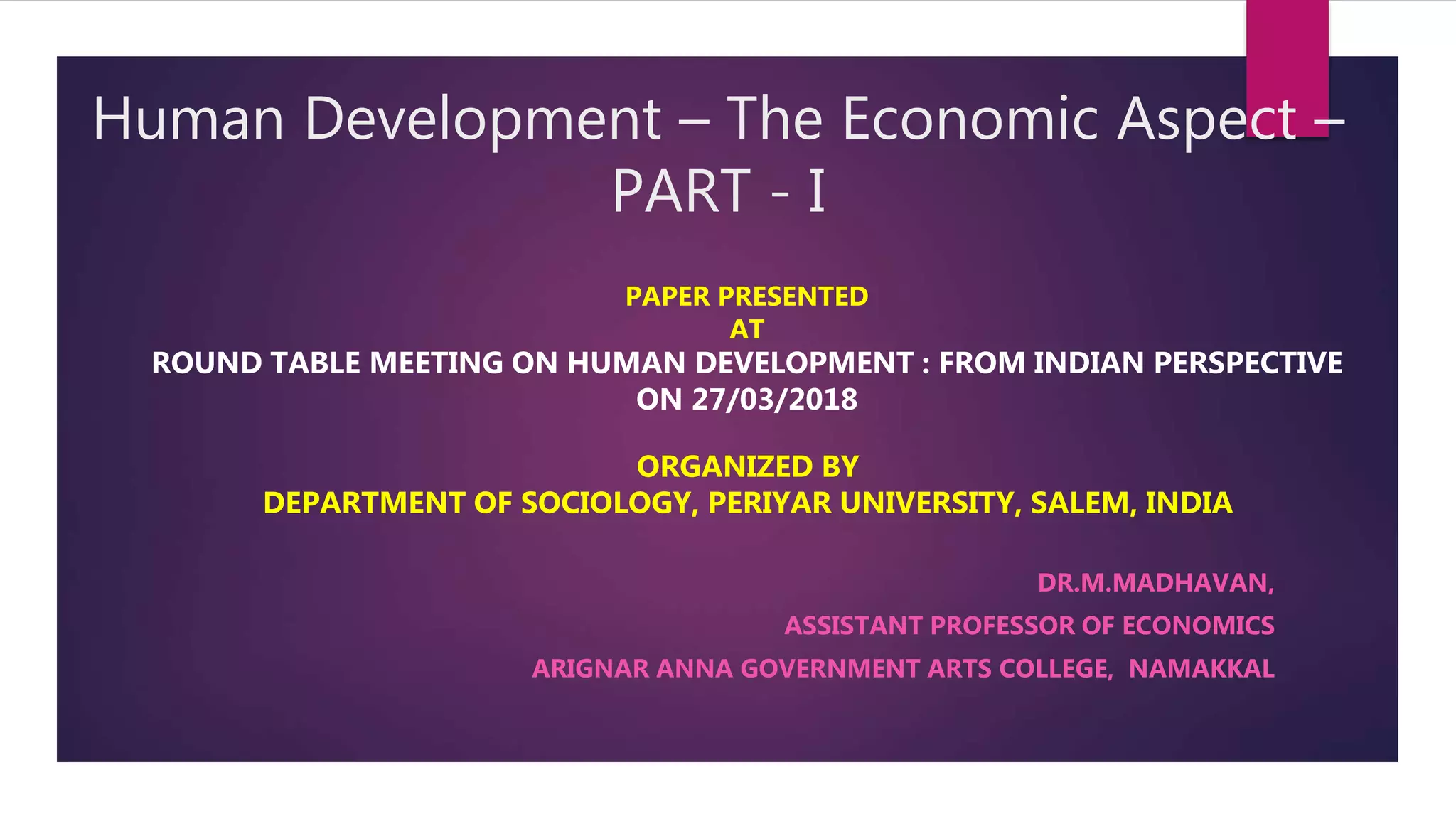 Human Development – The Economic Aspect – PART - I

PAPER PRESENTED
AT
ROUND TABLE MEETING ON HUMAN DEVELOPMENT : FROM INDIAN PERSPECTIVE
ON 27/03/2018

ORGANIZED BY
DEPARTMENT OF SOCIOLOGY, PERIYAR UNIVERSITY, SALEM, INDIA

DR.M.MADHAVAN,

ASSISTANT PROFESSOR OF ECONOMICS

ARIGNAR ANNA GOVERNMENT ARTS COLLEGE, NAMAKKAL